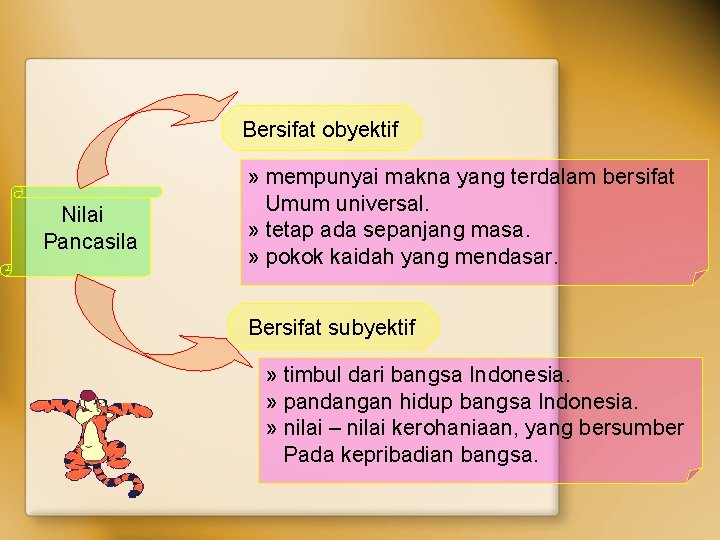 Nilai Pancasila

Bersifat obyektif

» mempunyai makna yang terdalam bersifat Umum universal.
» tetap ada sepanjang masa.
» pokok kaidah yang mendasar.

Bersifat subyektif

» timbul dari bangsa Indonesia.
» pandangan hidup bangsa Indonesia.
» nilai – nilai kerohaniaan, yang bersumber Pada kepribadian bangsa.